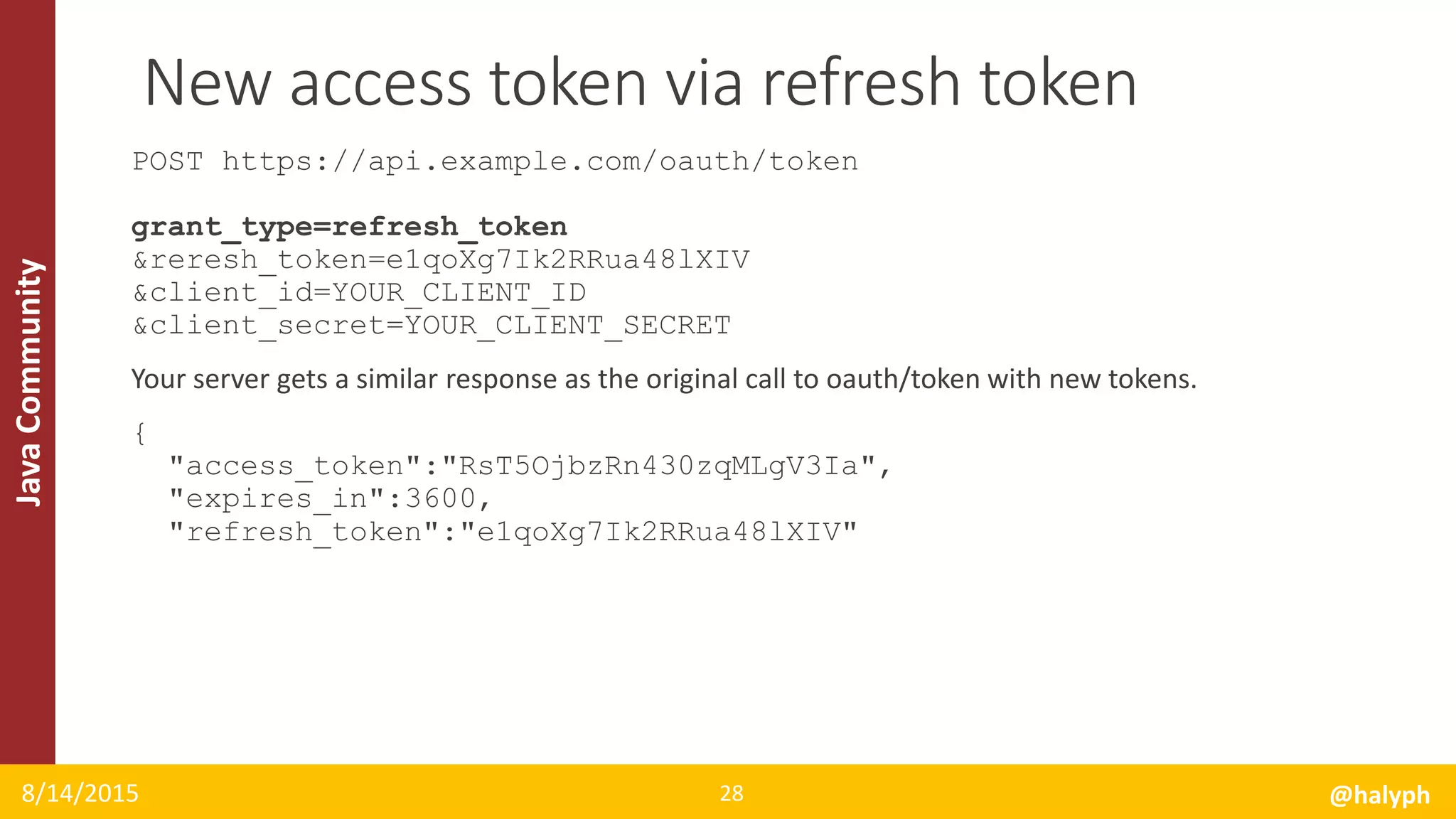 Java Community

New access token via refresh token

POST https://api.example.com/oauth/token

grant_type=refresh_token
&reresh_token=e1qoXg7Ik2RRua48lXIV
&client_id=YOUR_CLIENT_ID
&client_secret=YOUR_CLIENT_SECRET

Your server gets a similar response as the original call to oauth/token with new tokens.

{
"access_token":"RsT5OjbzRn430zqMLgV3Ia",
"expires_in":3600,
"refresh_token":"e1qoXg7Ik2RRua48lXIV"

8/14/2015 28 @halyph